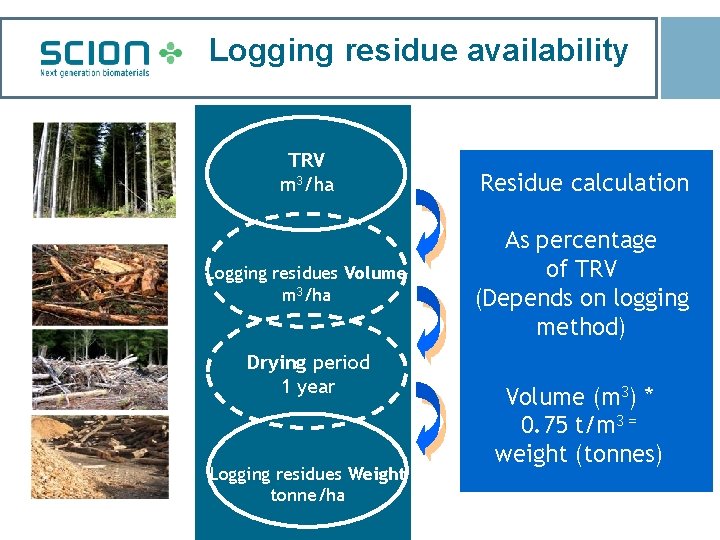 SCION
Next generation biomaterials

Logging residue availability

TRV
$m^3$/ha

Logging residues Volume
$m^3$/ha

Drying period
1 year

Logging residues Weight
tonne/ha

Residue calculation

As percentage of TRV
(Depends on logging method)

Volume ($m^3$) * 0.75 t/$m^3$ = weight (tonnes)